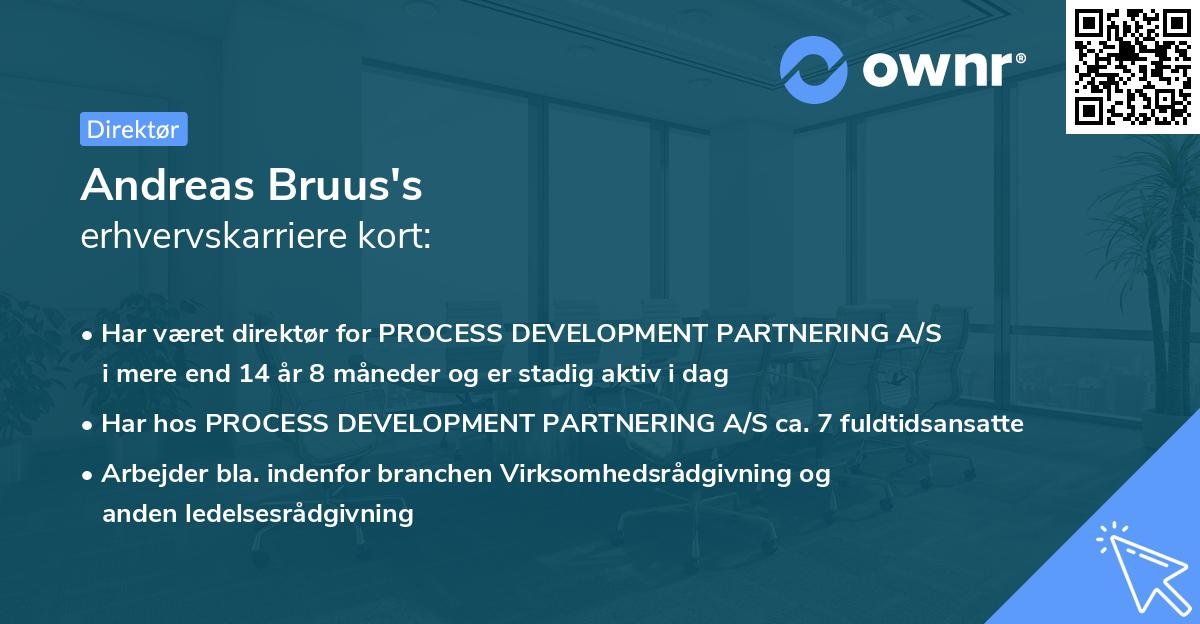 ownr®

Direktør

Andreas Bruus's
erhvervskarriere kort:

• Har været direktør for PROCESS DEVELOPMENT PARTNERING A/S i mere end 14 år 8 måneder og er stadig aktiv i dag
• Har hos PROCESS DEVELOPMENT PARTNERING A/S ca. 7 fuldtidsansatte
• Arbejder bla. indenfor branchen Virksomhedsrådgivning og anden ledelsesrådgivning